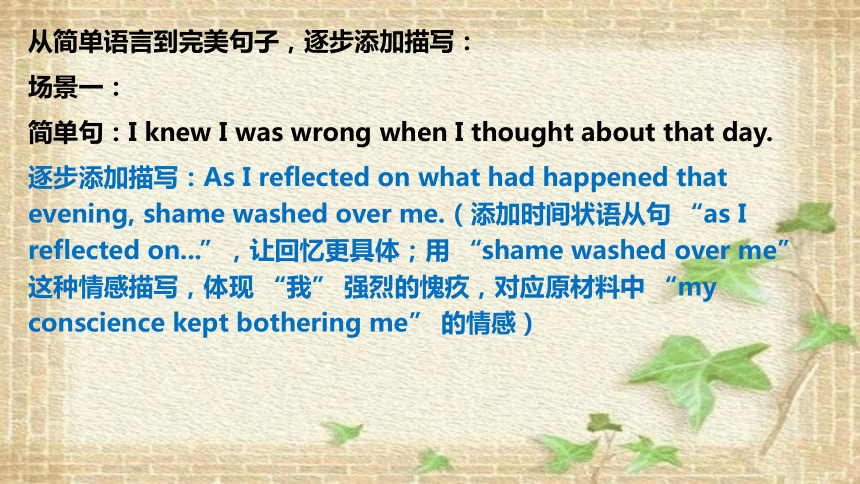 从简单语言到完美句子，逐步添加描写：

场景一：

简单句：I knew I was wrong when I thought about that day.

逐步添加描写：As I reflected on what had happened that evening, shame washed over me.（添加时间状语从句 “as I reflected on...”，让回忆更具体；用 “shame washed over me” 这种情感描写，体现 “我” 强烈的愧疚，对应原材料中 “my conscience kept bothering me” 的情感）